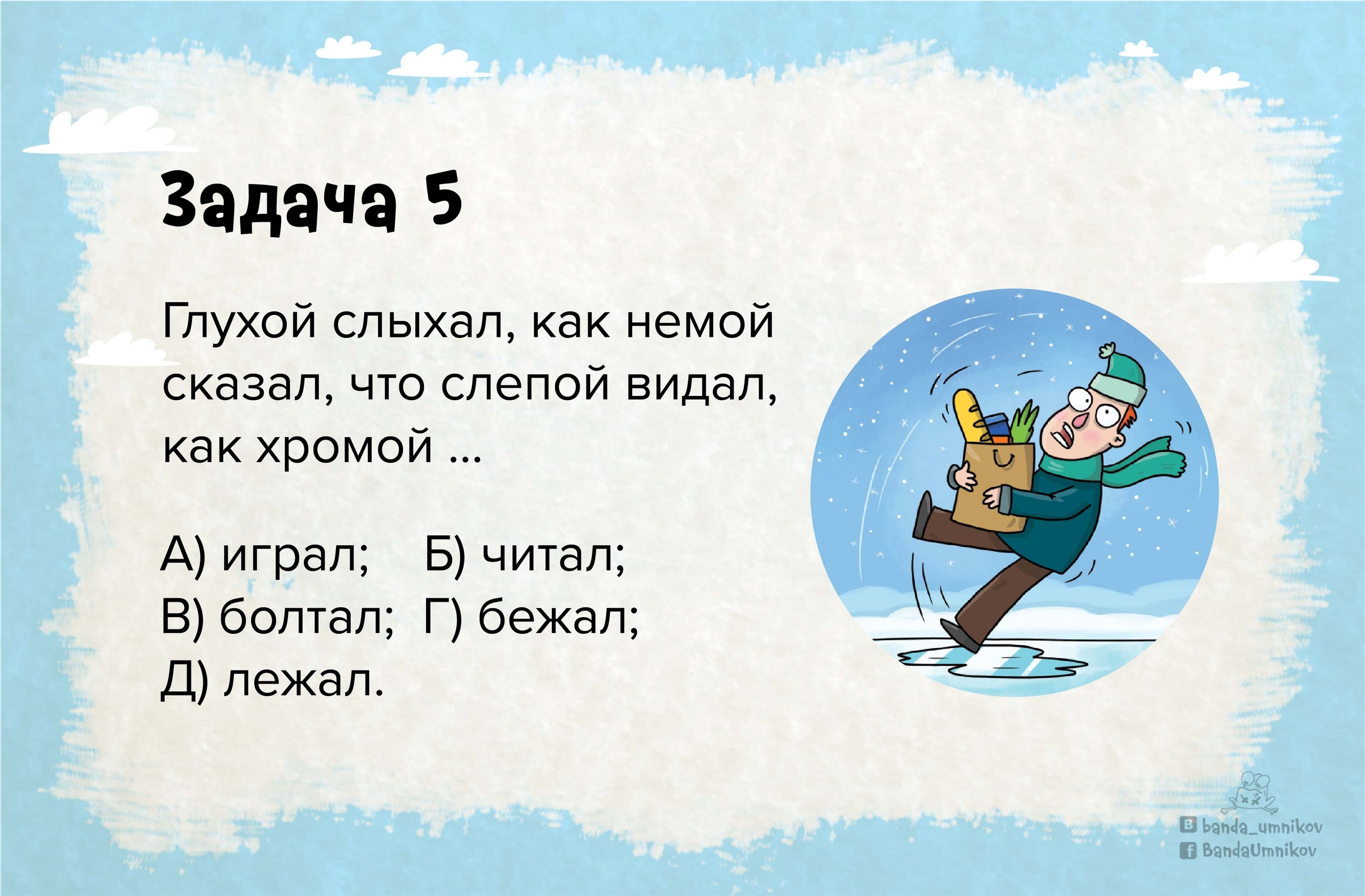 Задача 5

Глухой слыхал, как немой сказал, что слепой видал, как хромой ...

А) играл; Б) читал;
В) болтал; Г) бежал;
Д) лежал.

banda_umnikov
BandaUmnikov